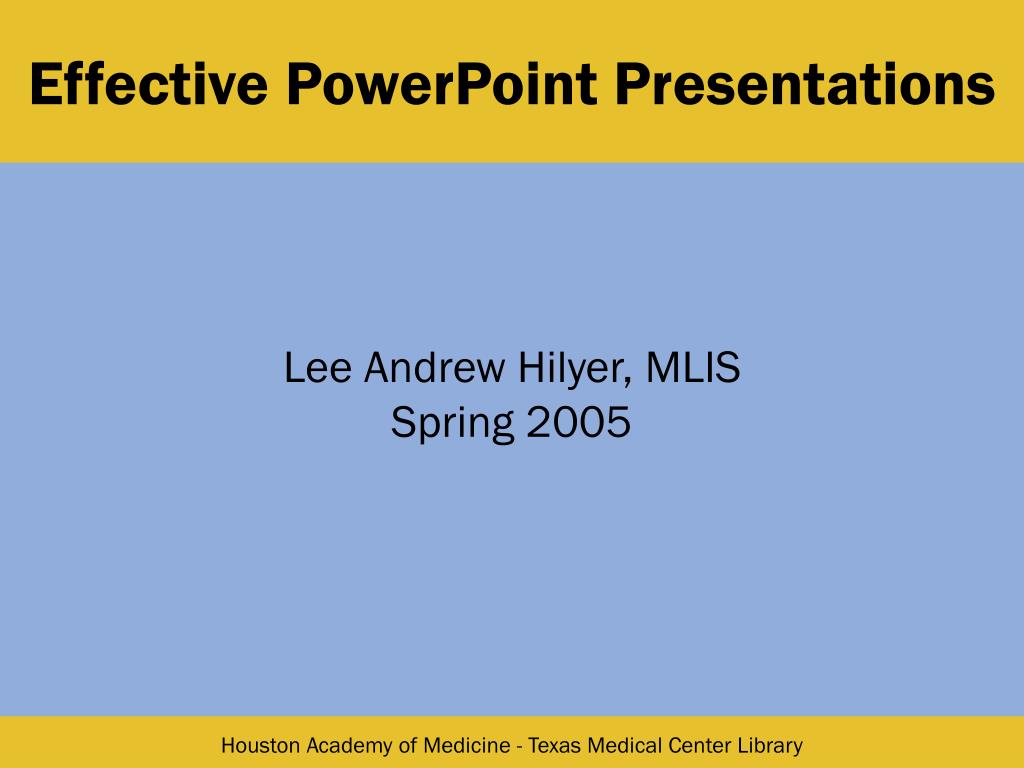 Effective PowerPoint Presentations

Lee Andrew Hilyer, MLIS
Spring 2005

Houston Academy of Medicine - Texas Medical Center Library